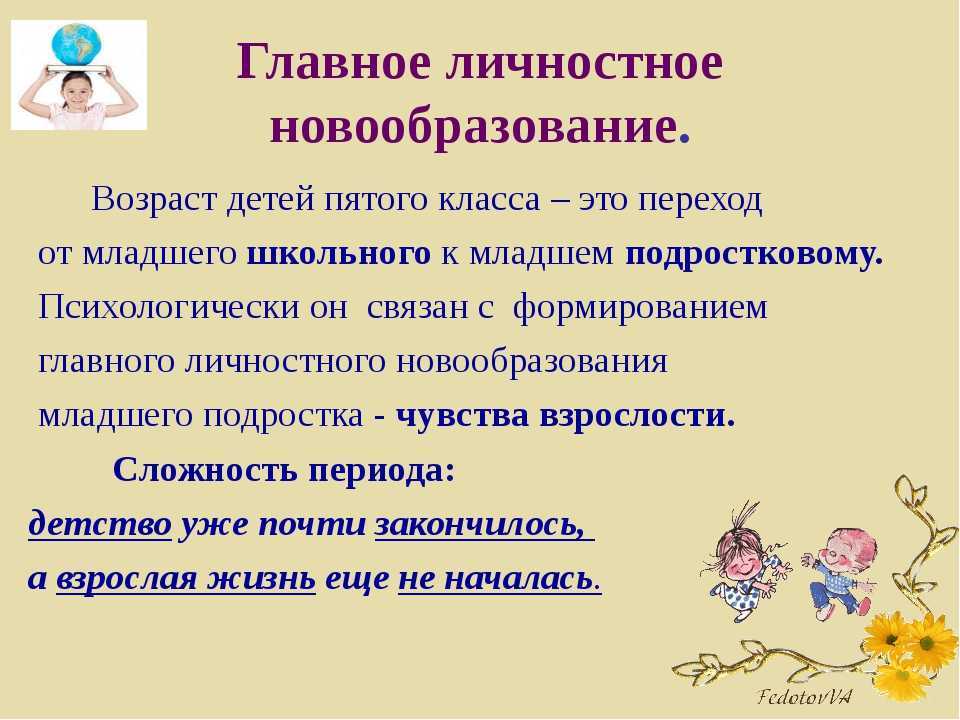 Главное личностное новообразование.

Возраст детей пятого класса – это переход от младшего школьного к младшем подростковому. Психологически он связан с формированием главного личностного новообразования младшего подростка - чувства взрослости.

Сложность периода:
детство уже почти закончилось,
а взрослая жизнь еще не началась.

FedotovVA